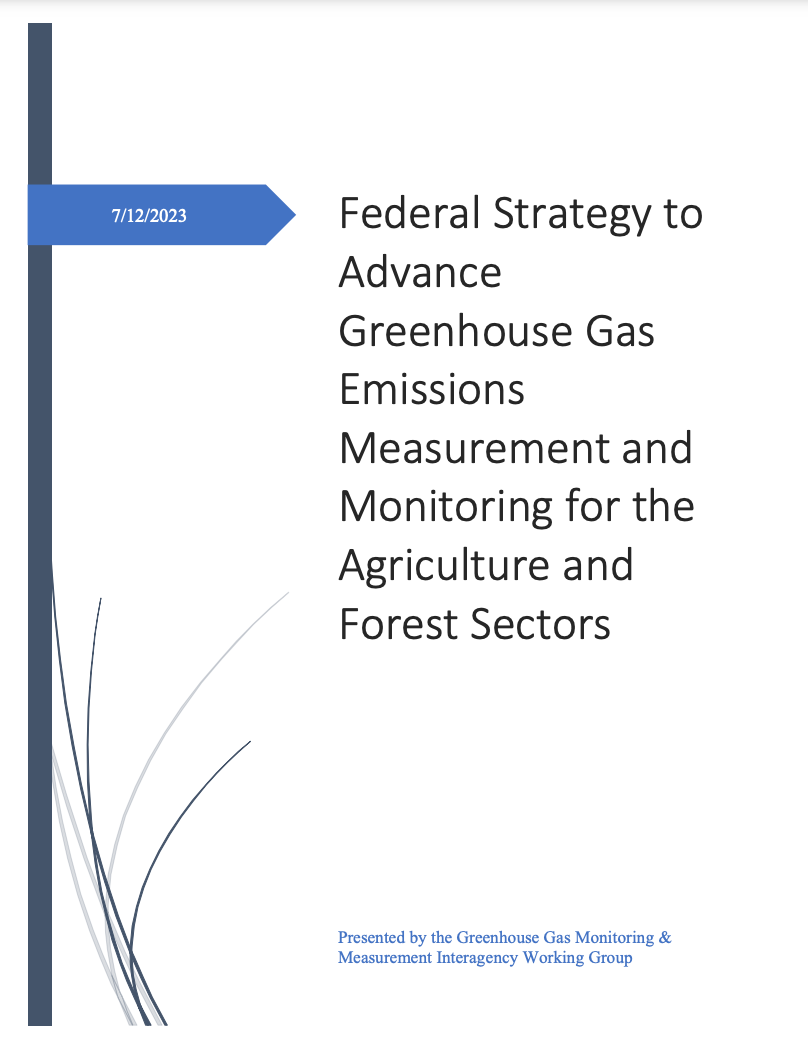 7/12/2023

Federal Strategy to Advance Greenhouse Gas Emissions Measurement and Monitoring for the Agriculture and Forest Sectors

Presented by the Greenhouse Gas Monitoring & Measurement Interagency Working Group